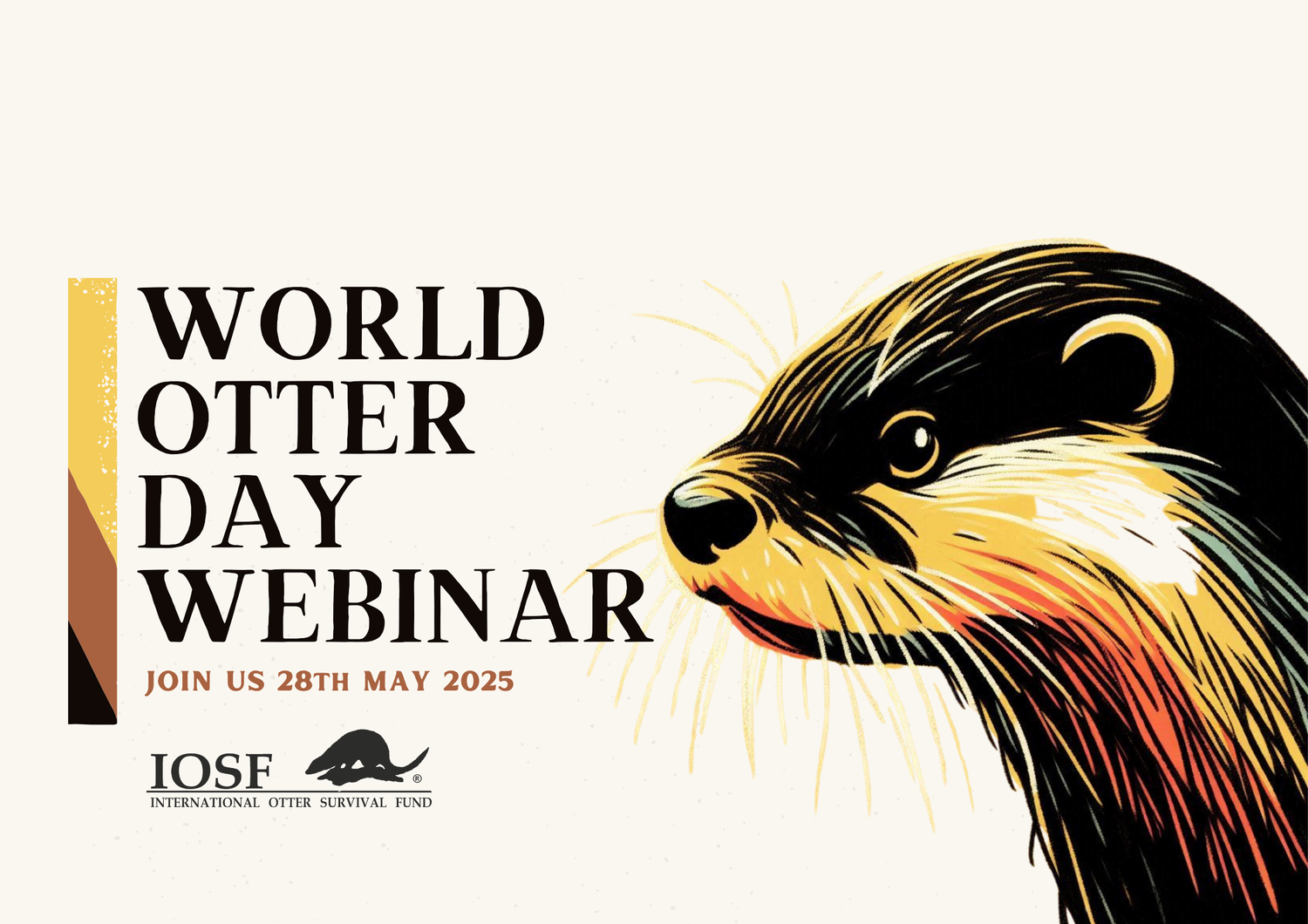 WORLD OTTER DAY WEBINAR

JOIN US 28TH MAY 2025

IOSF ®
INTERNATIONAL OTTER SURVIVAL FUND